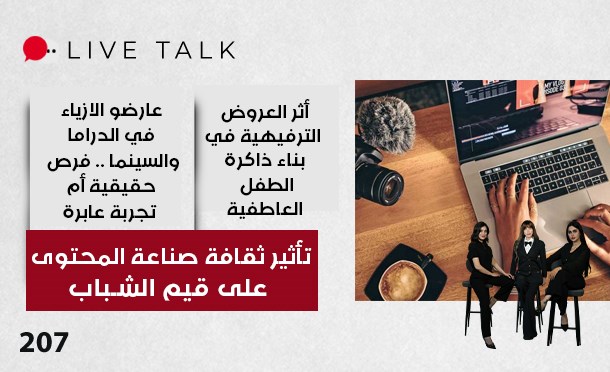 LIVE TALK

أثر العروض الترفيهية في بناء ذاكرة الطفل العاطفية

عارضو الازياء في الدراما والسينما .. فرص حقيقية أم تجربة عابرة

تأثير ثقافة صناعة المحتوى على قيم الشباب

207